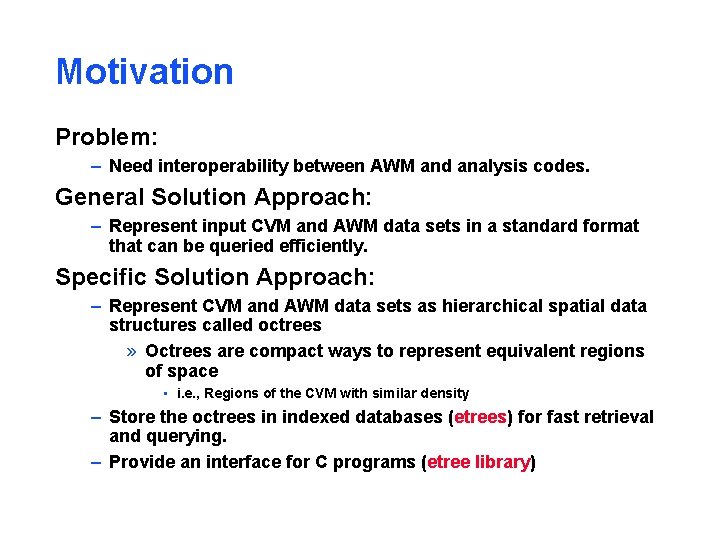 Motivation

Problem:

– Need interoperability between AWM and analysis codes.

General Solution Approach:

– Represent input CVM and AWM data sets in a standard format that can be queried efficiently.

Specific Solution Approach:

– Represent CVM and AWM data sets as hierarchical spatial data structures called octrees

» Octrees are compact ways to represent equivalent regions of space

▪ i.e., Regions of the CVM with similar density

– Store the octrees in indexed databases (etrees) for fast retrieval and querying.

– Provide an interface for C programs (etree library)